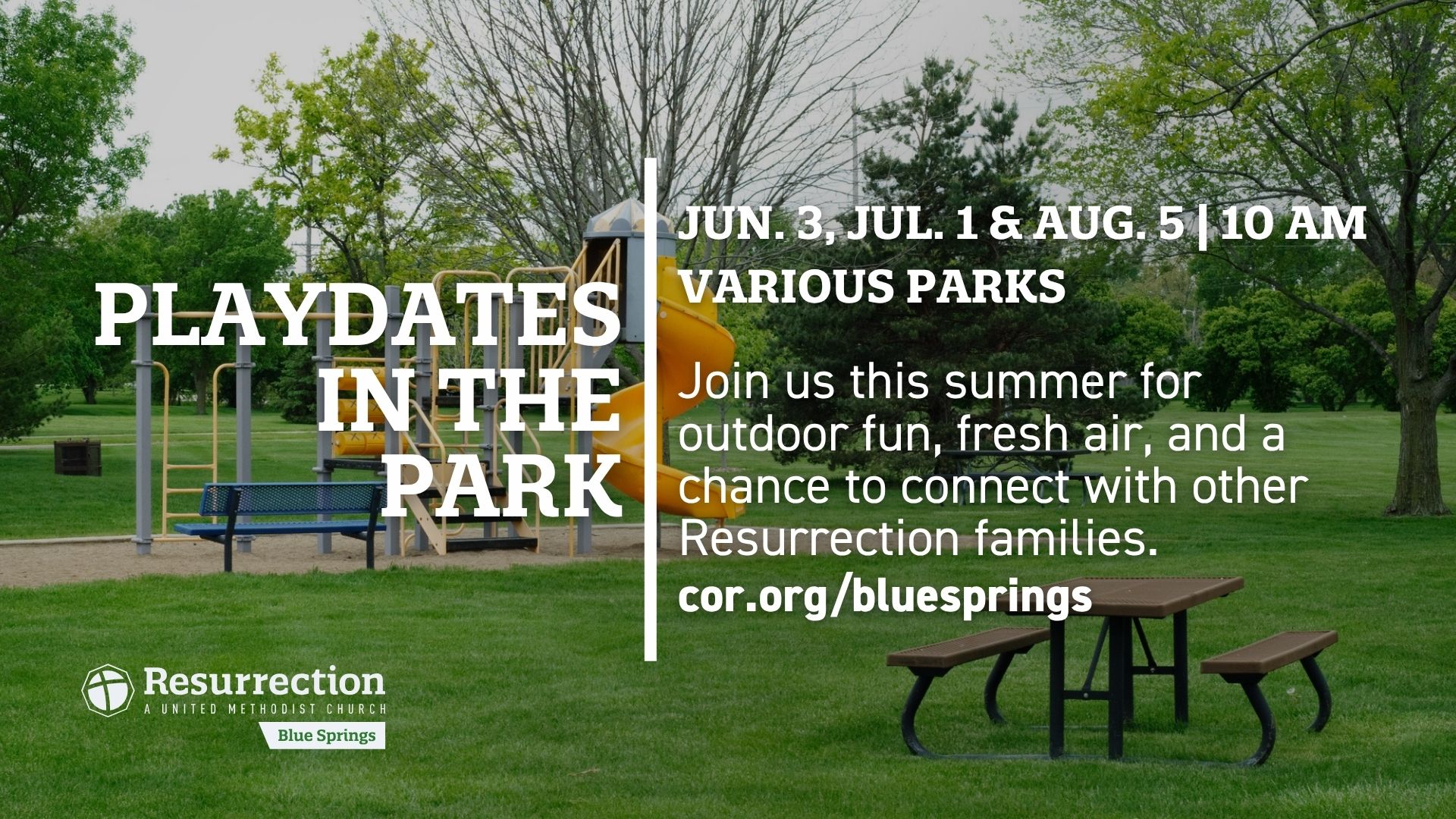 PLAYDATES IN THE PARK

JUN. 3, JUL. 1 & AUG. 5 | 10 AM
VARIOUS PARKS

Join us this summer for outdoor fun, fresh air, and a chance to connect with other Resurrection families.
cor.org/bluesprings

Resurrection
A UNITED METHODIST CHURCH
Blue Springs